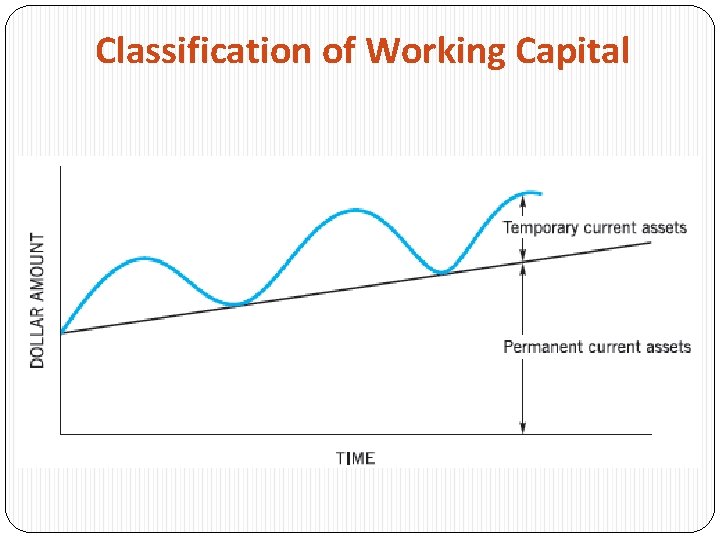 Classification of Working Capital

DOLLAR AMOUNT

Temporary current assets

Permanent current assets

TIME